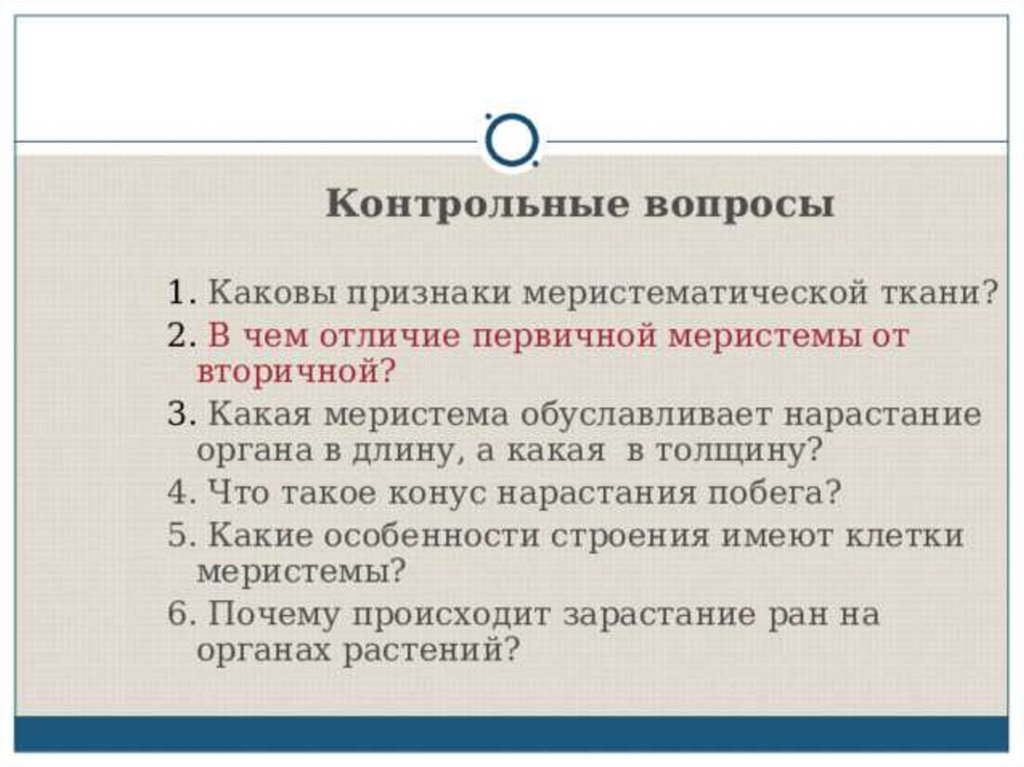 Контрольные вопросы

1. Каковы признаки меристематической ткани?

2. В чем отличие первичной меристемы от вторичной?

3. Какая меристема обуславливает нарастание органа в длину, а какая в толщину?

4. Что такое конус нарастания побега?

5. Какие особенности строения имеют клетки меристемы?

6. Почему происходит зарастание ран на органах растений?